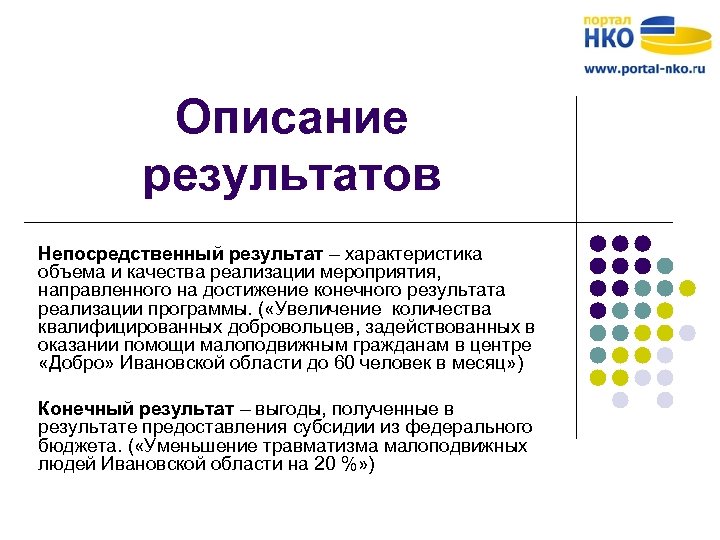 портал
НКО
www.portal-nko.ru

Описание результатов

Непосредственный результат – характеристика объема и качества реализации мероприятия, направленного на достижение конечного результата реализации программы. («Увеличение количества квалифицированных добровольцев, задействованных в оказании помощи малоподвижным гражданам в центре «Добро» Ивановской области до 60 человек в месяц»)

Конечный результат – выгоды, полученные в результате предоставления субсидии из федерального бюджета. («Уменьшение травматизма малоподвижных людей Ивановской области на 20 %»)